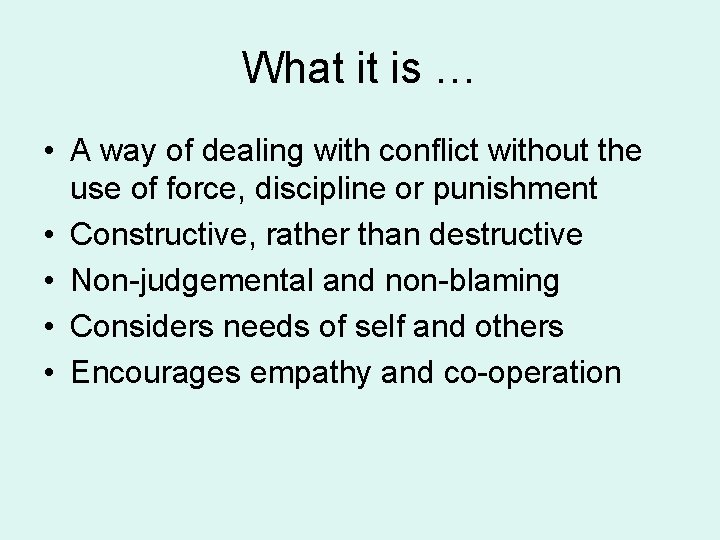 What it is …

• A way of dealing with conflict without the use of force, discipline or punishment
• Constructive, rather than destructive
• Non-judgemental and non-blaming
• Considers needs of self and others
• Encourages empathy and co-operation